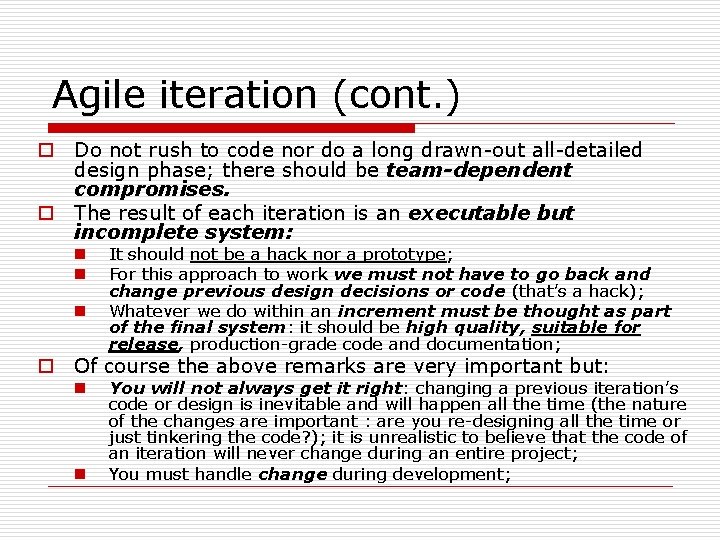 Agile iteration (cont.)

Do not rush to code nor do a long drawn-out all-detailed design phase; there should be team-dependent compromises.

The result of each iteration is an executable but incomplete system:

It should not be a hack nor a prototype;

For this approach to work we must not have to go back and change previous design decisions or code (that's a hack);

Whatever we do within an increment must be thought as part of the final system: it should be high quality, suitable for release, production-grade code and documentation;

Of course the above remarks are very important but:

You will not always get it right: changing a previous iteration's code or design is inevitable and will happen all the time (the nature of the changes are important : are you re-designing all the time or just tinkering the code?); it is unrealistic to believe that the code of an iteration will never change during an entire project;

You must handle change during development;